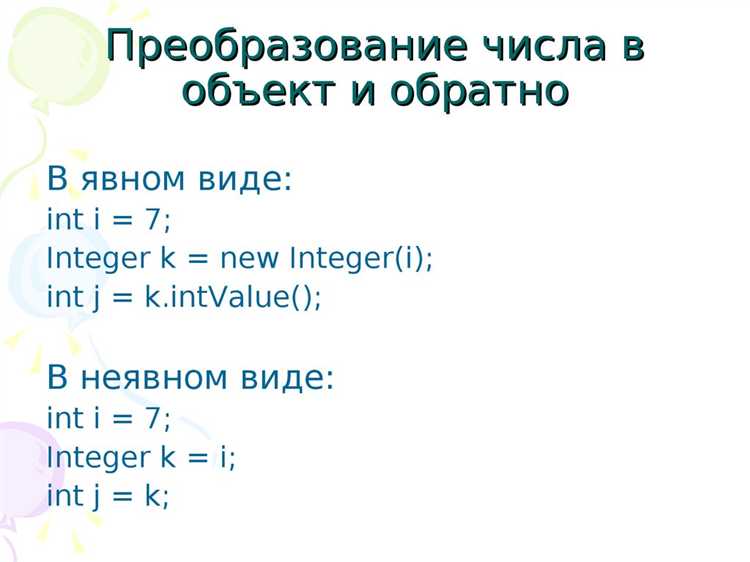 Преобразование числа в объект и обратно

В явном виде:
int i = 7;
Integer k = new Integer(i);
int j = k.intValue();

В неявном виде:
int i = 7;
Integer k = i;
int j = k;